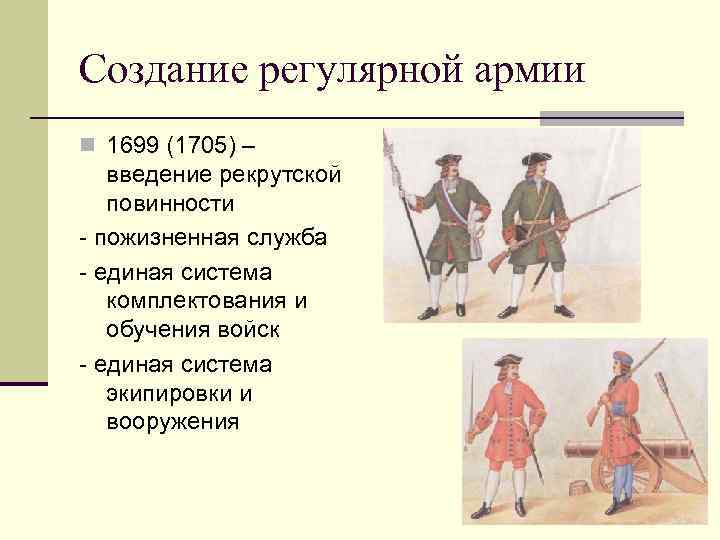 Создание регулярной армии

1699 (1705) – введение рекрутской повинности

- пожизненная служба

- единая система комплектования и обучения войск

- единая система экипировки и вооружения